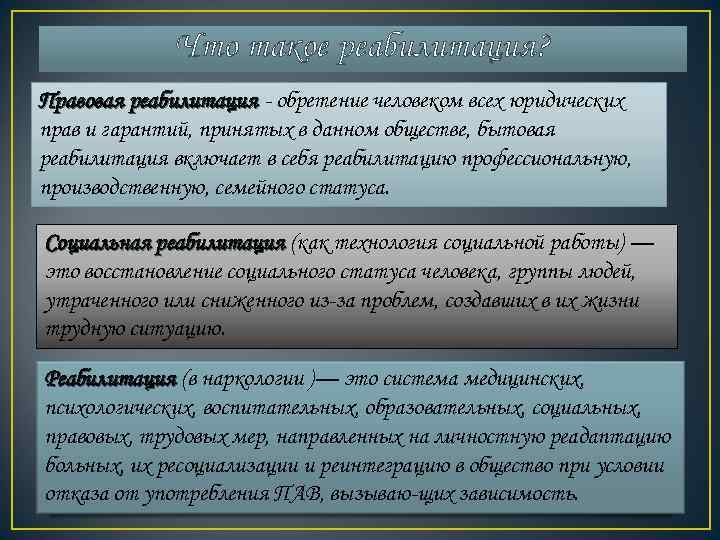 Что такое реабилитация?

Правовая реабилитация - обретение человеком всех юридических прав и гарантий, принятых в данном обществе, бытовая реабилитация включает в себя реабилитацию профессиональную, производственную, семейного статуса.

Социальная реабилитация (как технология социальной работы) — это восстановление социального статуса человека, группы людей, утраченного или сниженного из-за проблем, создавших в их жизни трудную ситуацию.

Реабилитация (в наркологии )— это система медицинских, психологических, воспитательных, образовательных, социальных, правовых, трудовых мер, направленных на личностную реадаптацию больных, их ресоциализации и реинтеграцию в общество при условии отказа от употребления ПАВ, вызываю-щих зависимость.